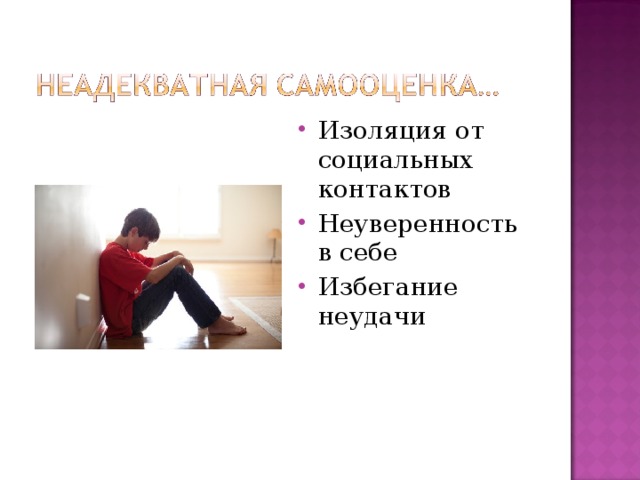 НЕАДЕКВАТНАЯ САМООЦЕНКА…

• Изоляция от социальных контактов
• Неуверенность в себе
• Избегание неудачи